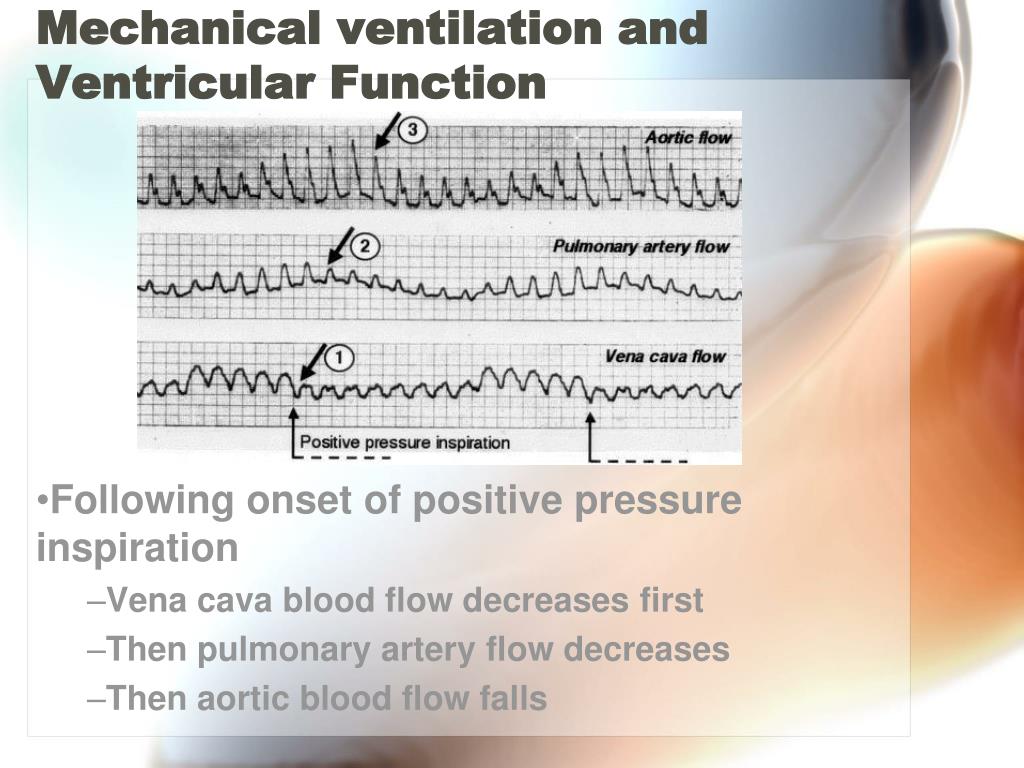 Mechanical ventilation and Ventricular Function

3
Aortic flow

2
Pulmonary artery flow

1
Vena cava flow

Positive pressure inspiration

•Following onset of positive pressure inspiration

–Vena cava blood flow decreases first

–Then pulmonary artery flow decreases

–Then aortic blood flow falls